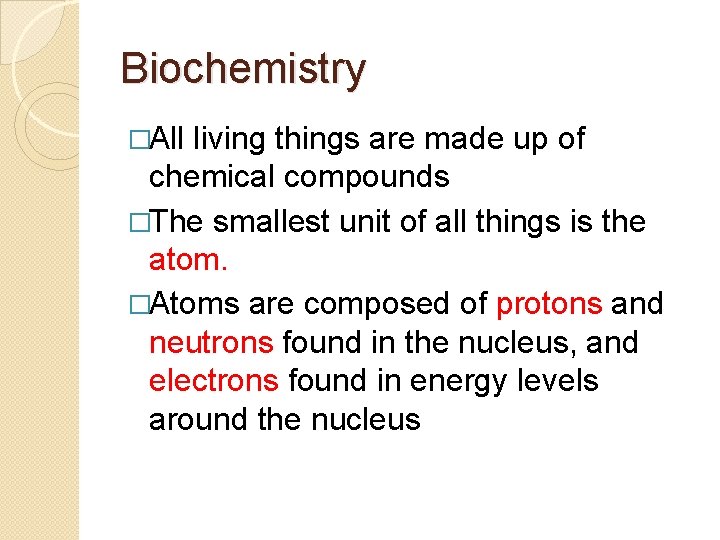 Biochemistry

□All living things are made up of chemical compounds

□The smallest unit of all things is the atom.

□Atoms are composed of protons and neutrons found in the nucleus, and electrons found in energy levels around the nucleus